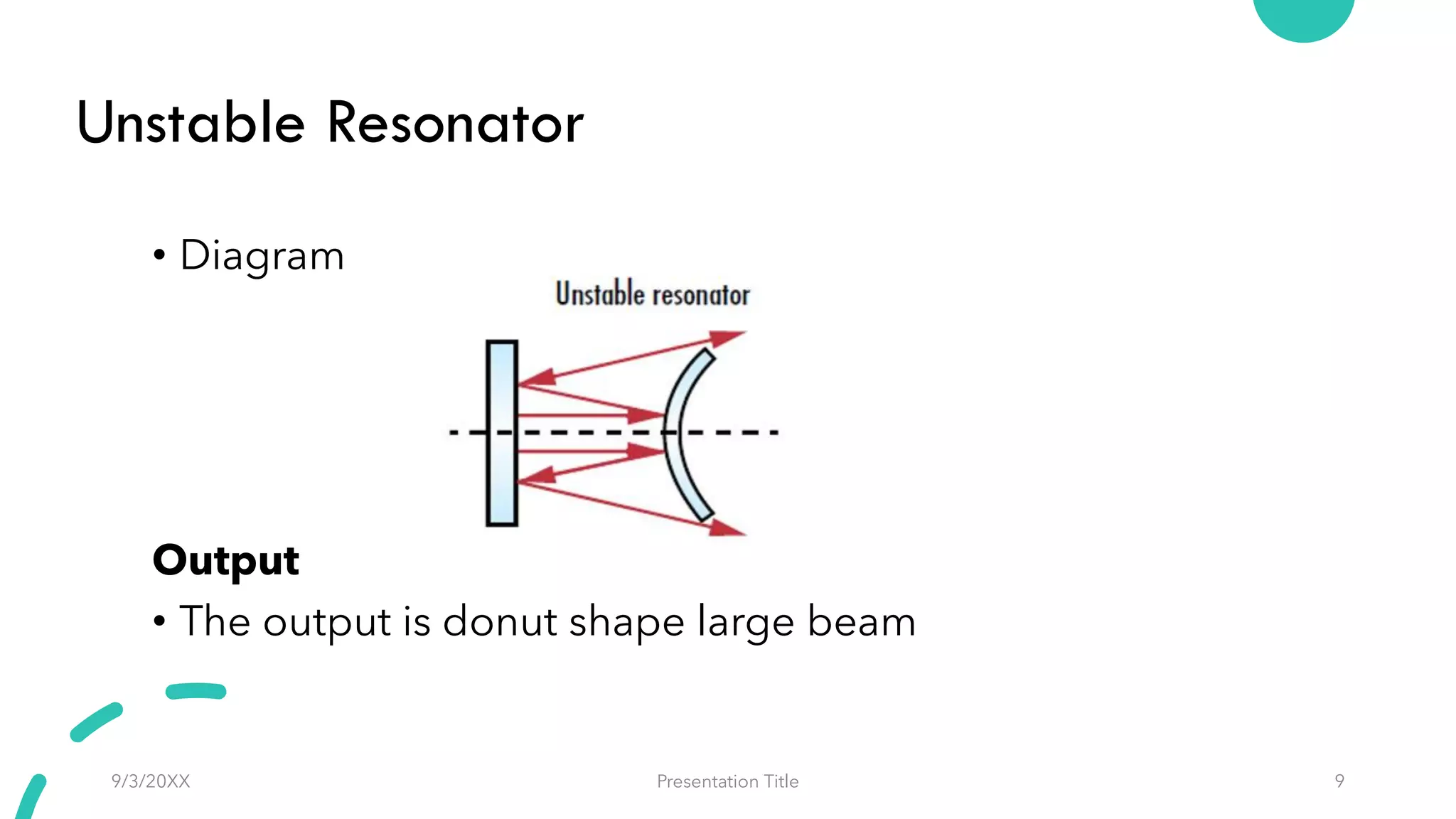 Unstable Resonator

• Diagram

Unstable resonator

Output

• The output is donut shape large beam

9/3/20XX

Presentation Title

9